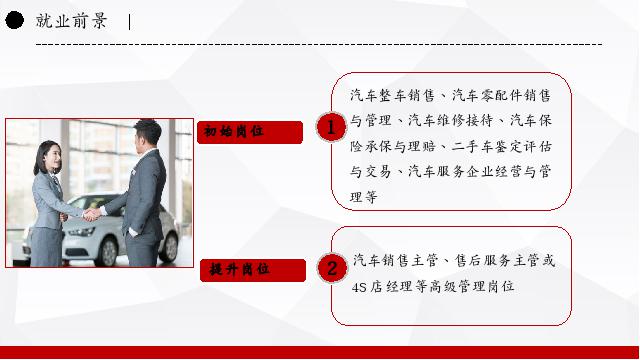 就业前景 |

初始岗位

1

汽车整车销售、汽车零配件销售与管理、汽车维修接待、汽车保险承保与理赔、二手车鉴定评估与交易、汽车服务企业经营与管理等

提升岗位

2

汽车销售主管、售后服务主管或4S店经理等高级管理岗位